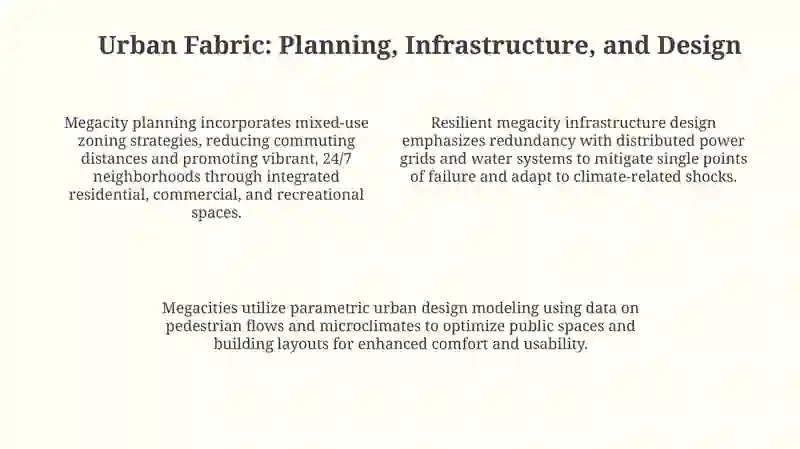 Urban Fabric: Planning, Infrastructure, and Design

Megacity planning incorporates mixed-use zoning strategies, reducing commuting distances and promoting vibrant, 24/7 neighborhoods through integrated residential, commercial, and recreational spaces.

Resilient megacity infrastructure design emphasizes redundancy with distributed power grids and water systems to mitigate single points of failure and adapt to climate-related shocks.

Megacities utilize parametric urban design modeling using data on pedestrian flows and microclimates to optimize public spaces and building layouts for enhanced comfort and usability.